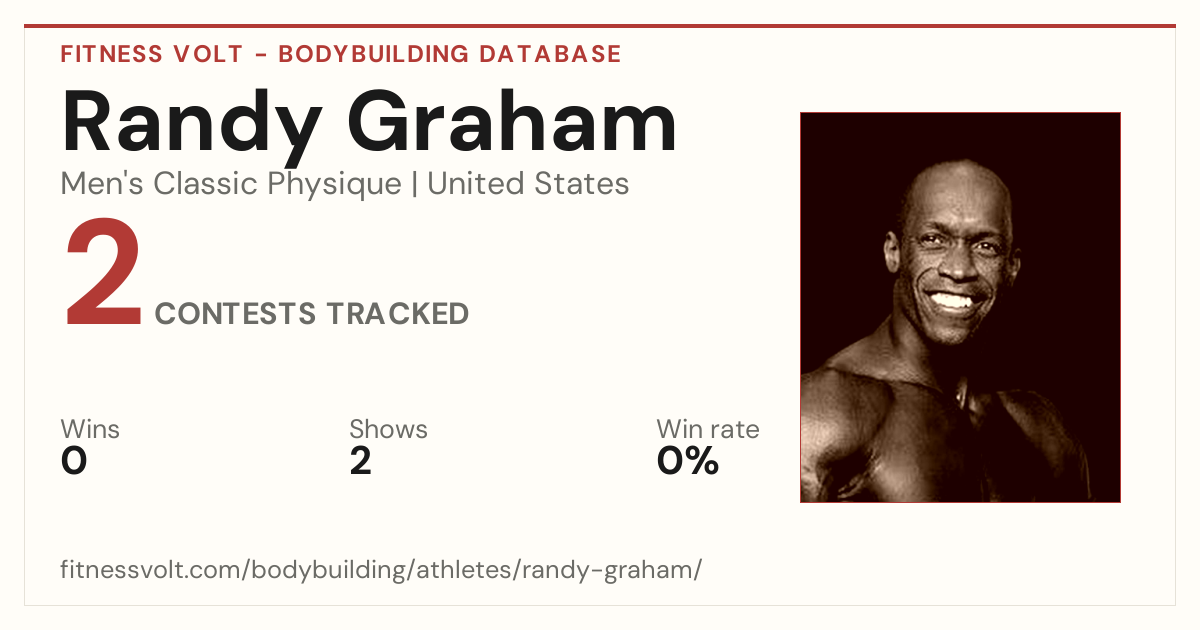 FITNESS VOLT - BODYBUILDING DATABASE

Randy Graham

Men's Classic Physique | United States

2 CONTESTS TRACKED

Wins
0

Shows
2

Win rate
0%

fitnessvolt.com/bodybuilding/athletes/randy-graham/